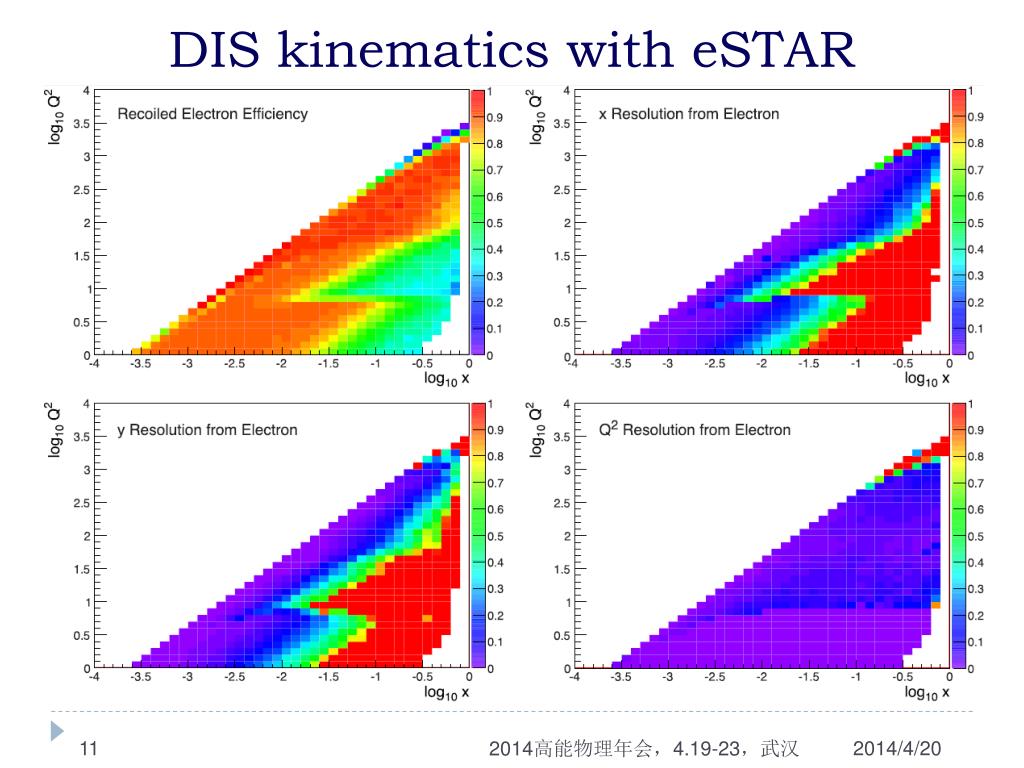 DIS kinematics with eSTAR

Recoiled Electron Efficiency

$\log_{10} Q^2$

4
3.5
3
2.5
2
1.5
1
0.5
0

-4 -3.5 -3 -2.5 -2 -1.5 -1 -0.5 0

$\log_{10} x$

1
0.9
0.8
0.7
0.6
0.5
0.4
0.3
0.2
0.1
0

x Resolution from Electron

$\log_{10} Q^2$

4
3.5
3
2.5
2
1.5
1
0.5
0

-4 -3.5 -3 -2.5 -2 -1.5 -1 -0.5 0

$\log_{10} x$

1
0.9
0.8
0.7
0.6
0.5
0.4
0.3
0.2
0.1
0

y Resolution from Electron

$\log_{10} Q^2$

4
3.5
3
2.5
2
1.5
1
0.5
0

-4 -3.5 -3 -2.5 -2 -1.5 -1 -0.5 0

$\log_{10} x$

1
0.9
0.8
0.7
0.6
0.5
0.4
0.3
0.2
0.1
0

$Q^2$ Resolution from Electron

$\log_{10} Q^2$

4
3.5
3
2.5
2
1.5
1
0.5
0

-4 -3.5 -3 -2.5 -2 -1.5 -1 -0.5 0

$\log_{10} x$

1
0.9
0.8
0.7
0.6
0.5
0.4
0.3
0.2
0.1
0

11

2014高能物理年会，4.19-23，武汉

2014/4/20